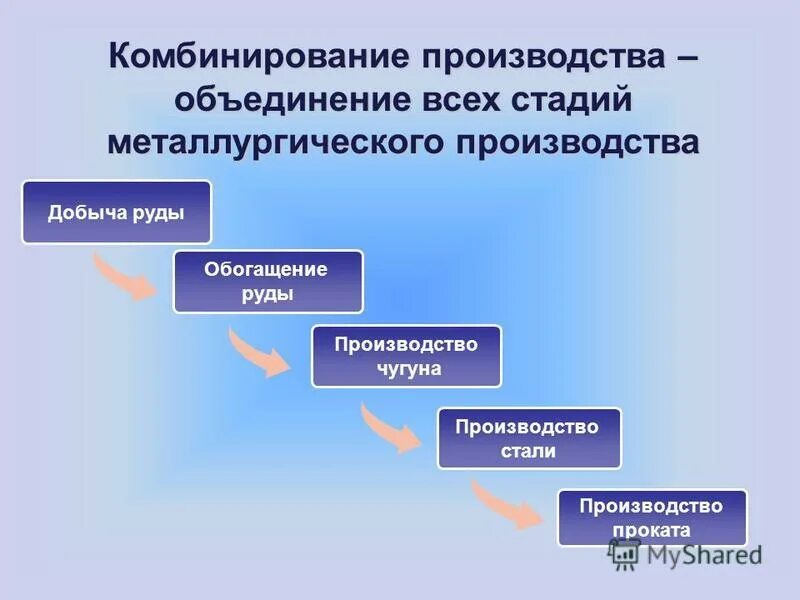 Комбинирование производства – объединение всех стадий металлургического производства

Добыча руды

Обогащение руды

Производство чугуна

Производство стали

Производство проката

MyShared